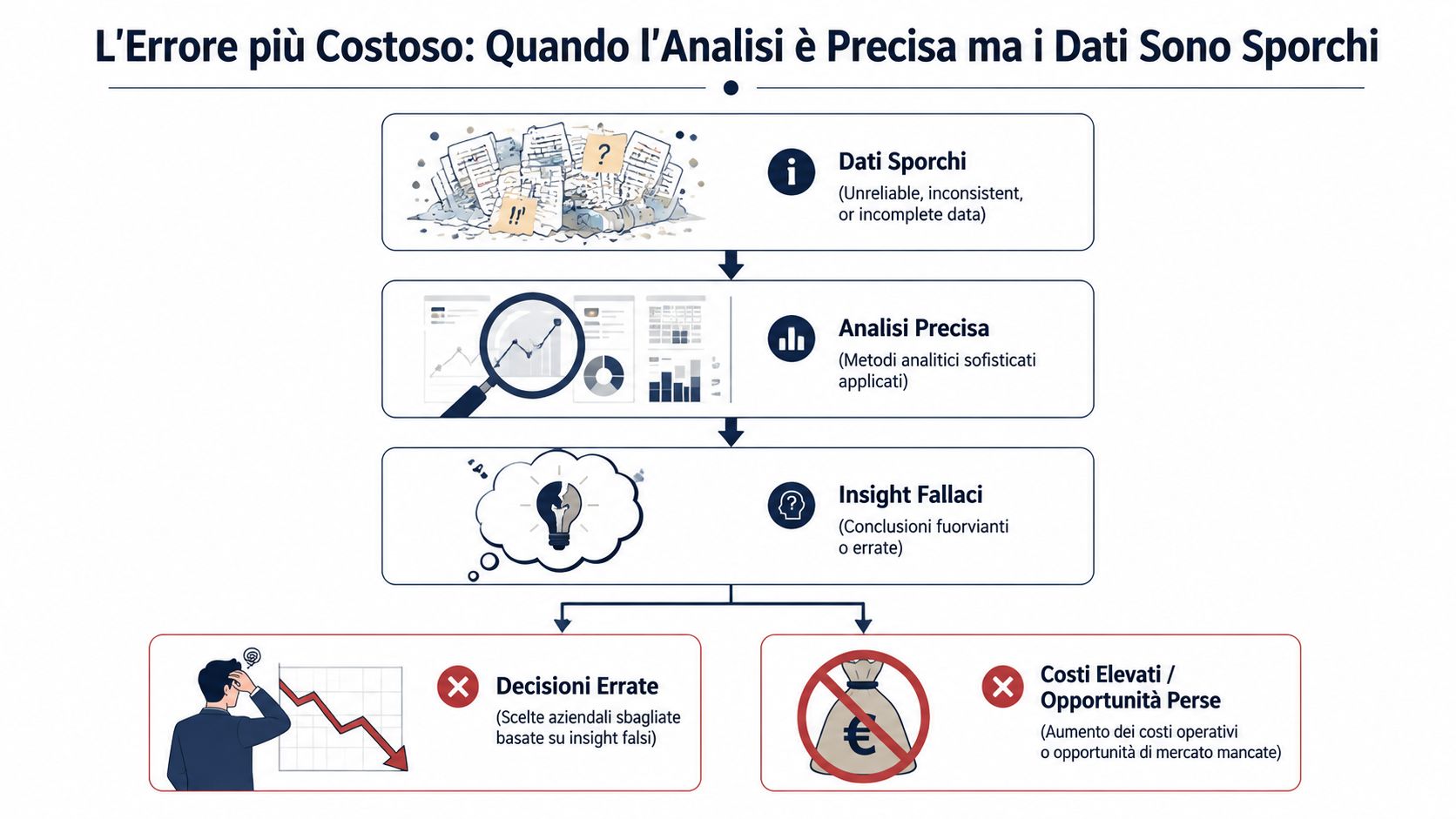 L'Errore più Costoso: Quando l'Analisi è Precisa ma i Dati Sono Sporchi

?

!?

Dati Sporchi
(Unreliable, inconsistent, or incomplete data)

Analisi Precisa
(Metodi analitici sofisticati applicati)

Insight Fallaci
(Conclusioni fuorvianti o errate)

Decisioni Errate
(Scelte aziendali sbagliate basate su insight falsi)

€

Costi Elevati / Opportunità Perse
(Aumento dei costi operativi o opportunità di mercato mancate)